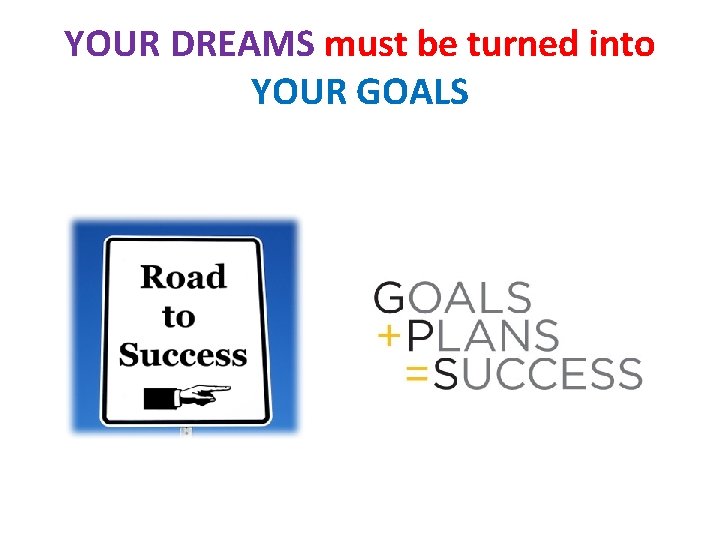 YOUR DREAMS must be turned into YOUR GOALS

Road to Success

GOALS
+PLANS
=SUCCESS